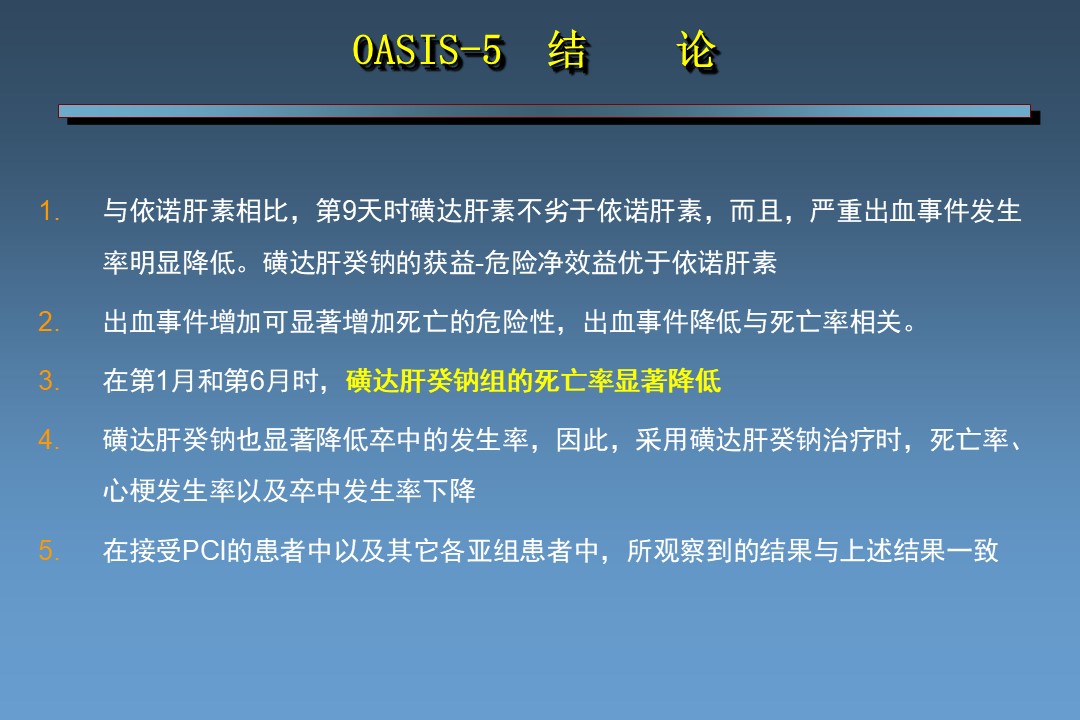 OASIS-5 结 论

1. 与依诺肝素相比，第9天时磺达肝素不劣于依诺肝素，而且，严重出血事件发生率明显降低。磺达肝癸钠的获益-危险净效益优于依诺肝素

2. 出血事件增加可显著增加死亡的危险性，出血事件降低与死亡率相关。

3. 在第1月和第6月时，磺达肝癸钠组的死亡率显著降低

4. 磺达肝癸钠也显著降低卒中的发生率，因此，采用磺达肝癸钠治疗时，死亡率、心梗发生率以及卒中发生率下降

5. 在接受PCI的患者中以及其它各亚组患者中，所观察到的结果与上述结果一致